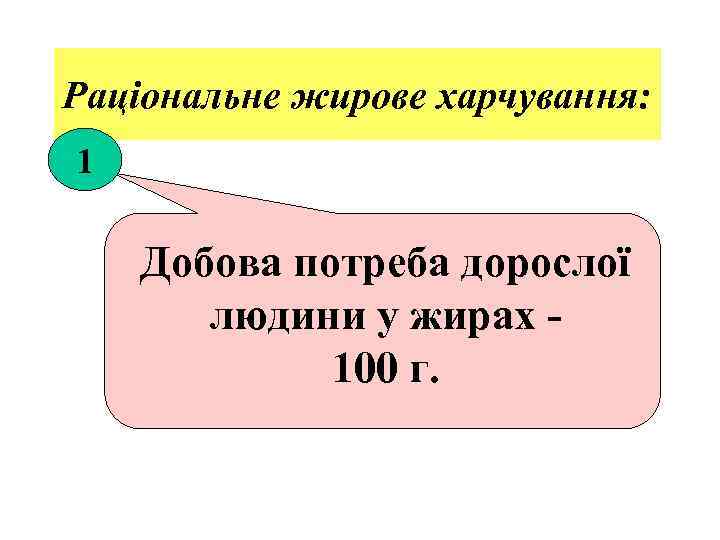 Раціональне жирове харчування:

1

Добова потреба дорослої людини у жирах - 100 г.